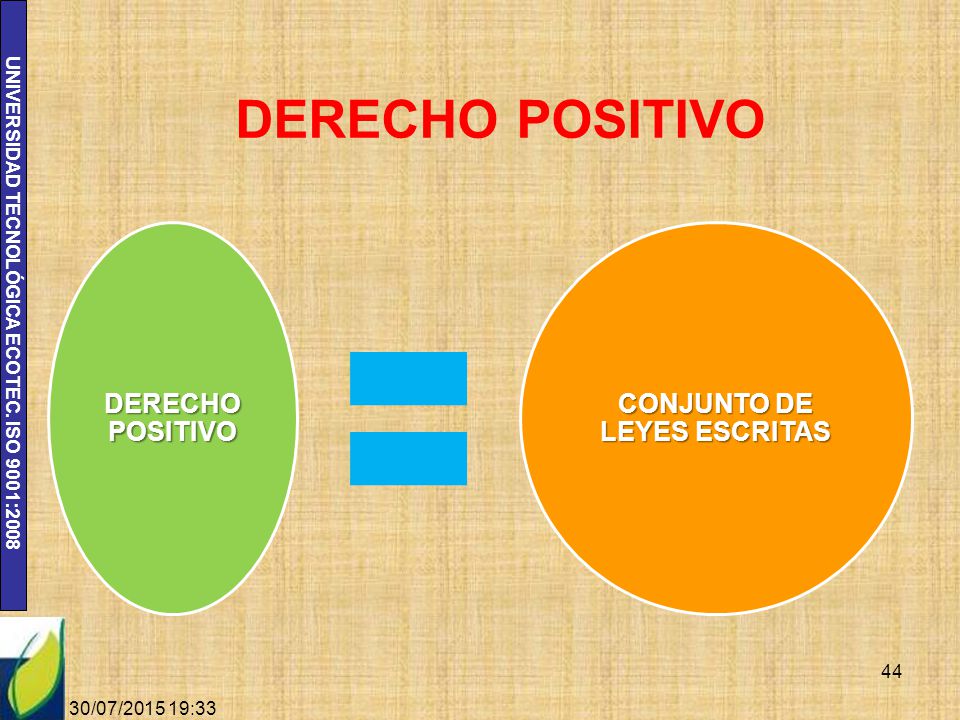 UNIVERSIDAD TECNOLÓGICA ECOTEC. ISO 9001:2008

DERECHO POSITIVO

DERECHO POSITIVO

CONJUNTO DE LEYES ESCRITAS

44

30/07/2015 19:33